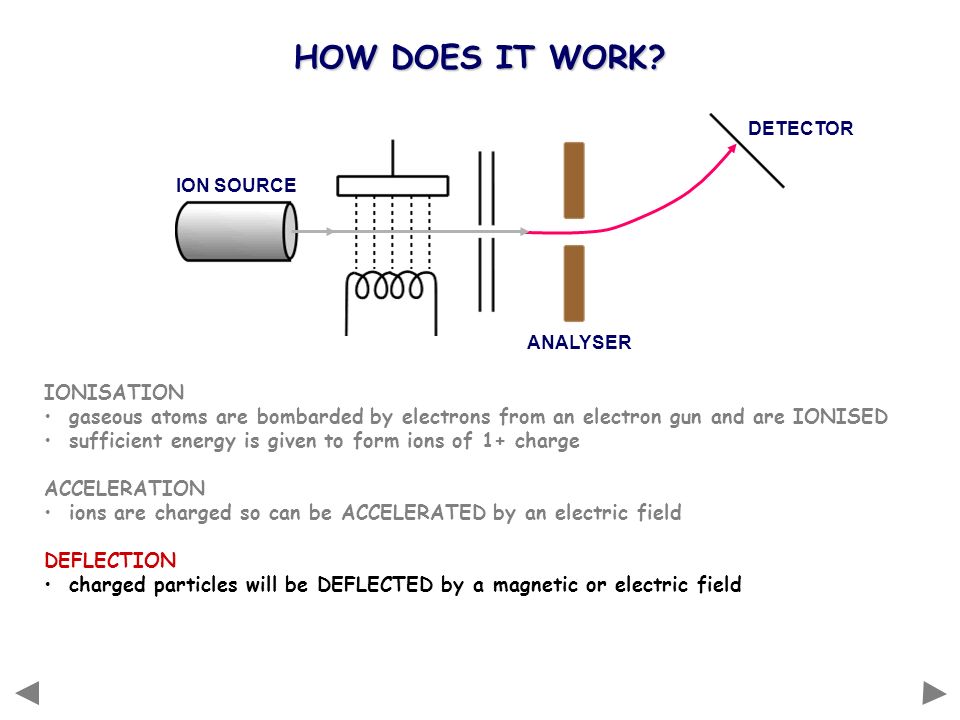 HOW DOES IT WORK?

DETECTOR

ION SOURCE

ANALYSER

IONISATION
• gaseous atoms are bombarded by electrons from an electron gun and are IONISED
• sufficient energy is given to form ions of 1+ charge

ACCELERATION
• ions are charged so can be ACCELERATED by an electric field

DEFLECTION
• charged particles will be DEFLECTED by a magnetic or electric field